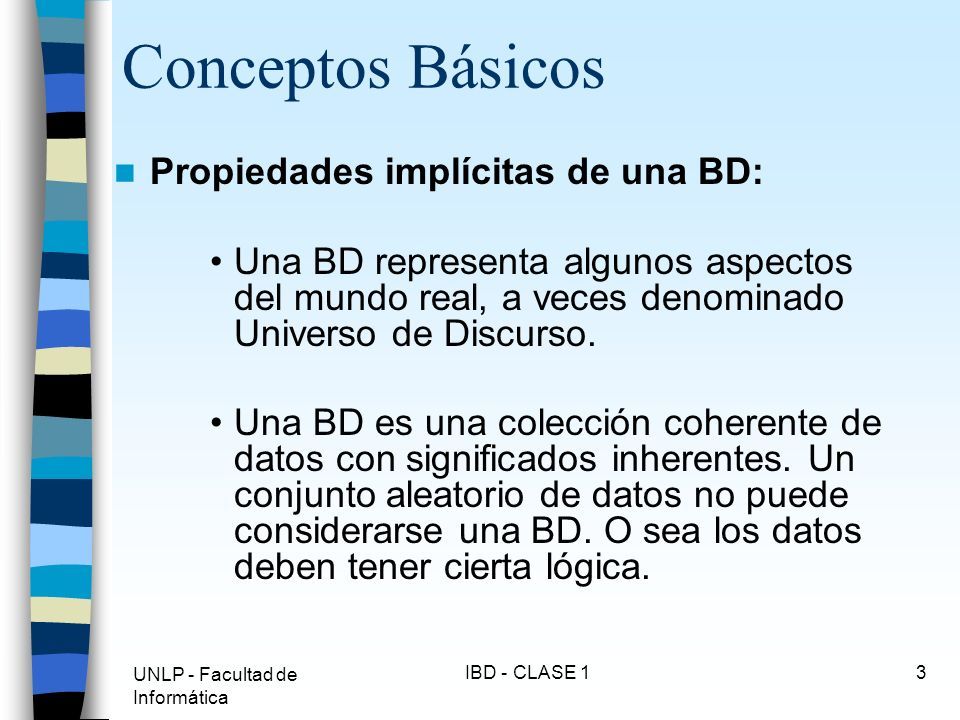 Conceptos Básicos

Propiedades implícitas de una BD:

• Una BD representa algunos aspectos del mundo real, a veces denominado Universo de Discurso.

• Una BD es una colección coherente de datos con significados inherentes. Un conjunto aleatorio de datos no puede considerarse una BD. O sea los datos deben tener cierta lógica.

UNLP - Facultad de Informática

IBD - CLASE 1

3